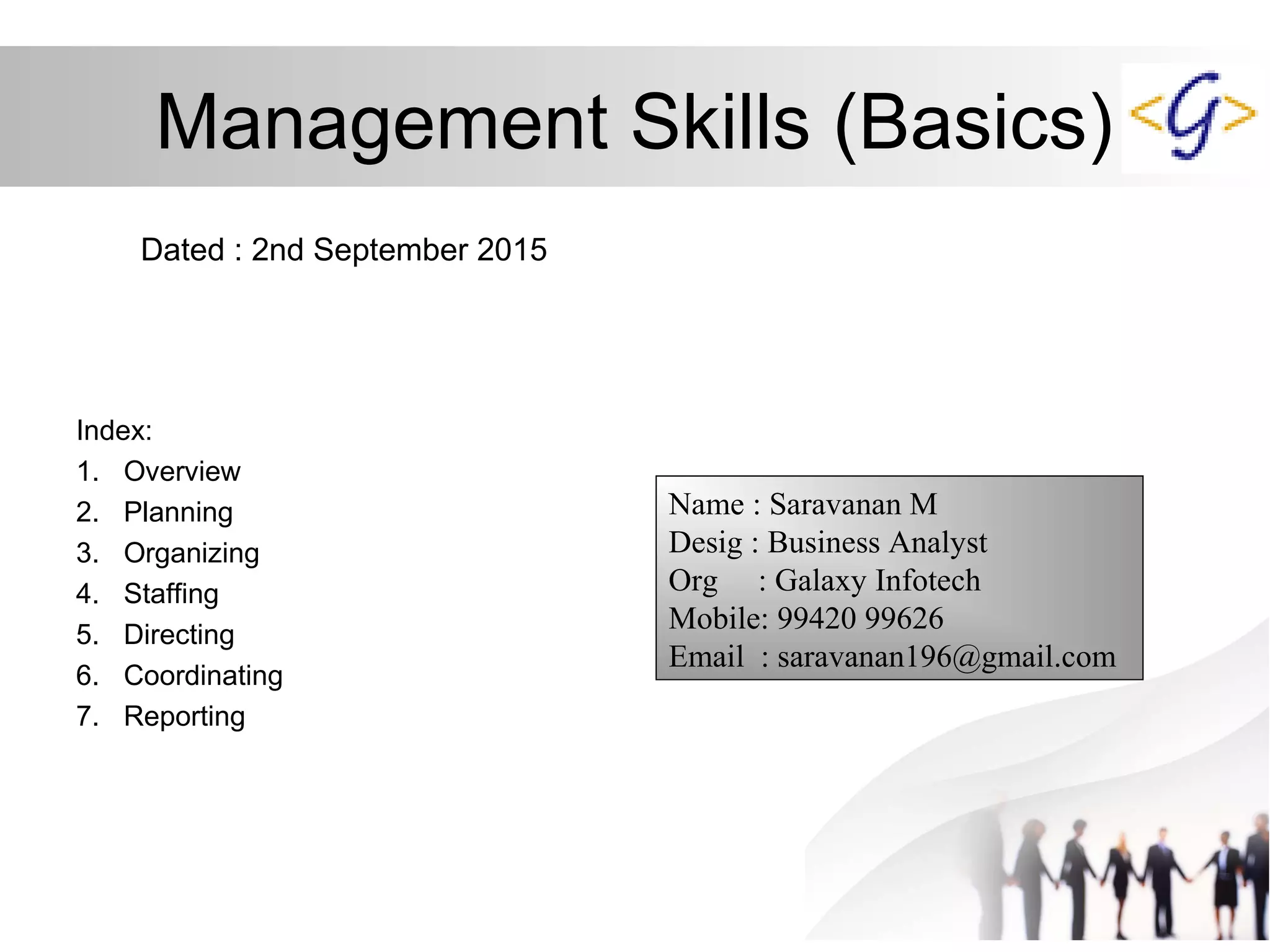 Management Skills (Basics)

<G>

Dated : 2nd September 2015

Index:
1. Overview
2. Planning
3. Organizing
4. Staffing
5. Directing
6. Coordinating
7. Reporting

Name : Saravanan M
Desig : Business Analyst
Org : Galaxy Infotech
Mobile: 99420 99626
Email : saravanan196@gmail.com